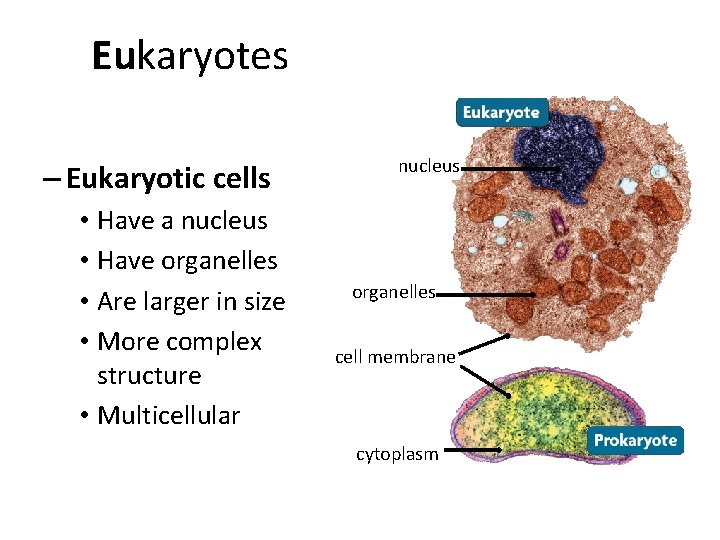 Eukaryotes

– Eukaryotic cells
• Have a nucleus
• Have organelles
• Are larger in size
• More complex structure
• Multicellular

Eukaryote

nucleus

organelles

cell membrane

cytoplasm

Prokaryote